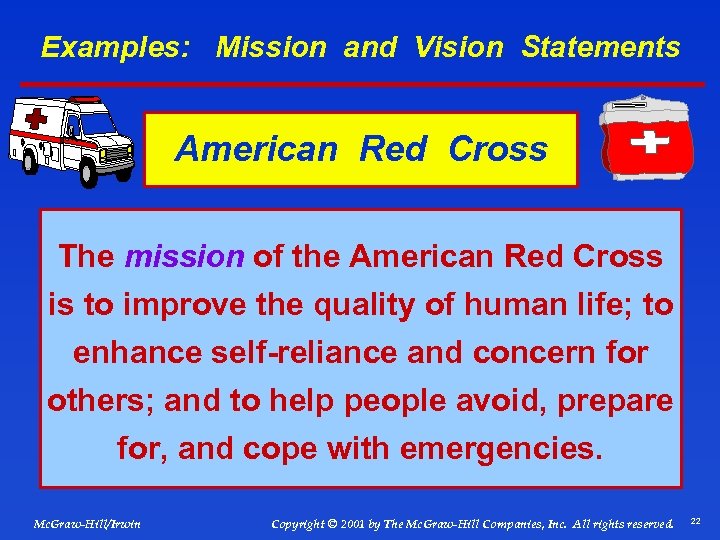 Examples: Mission and Vision Statements

American Red Cross

The mission of the American Red Cross is to improve the quality of human life; to enhance self-reliance and concern for others; and to help people avoid, prepare for, and cope with emergencies.

McGraw-Hill/Irwin

Copyright © 2001 by The McGraw-Hill Companies, Inc. All rights reserved.

22